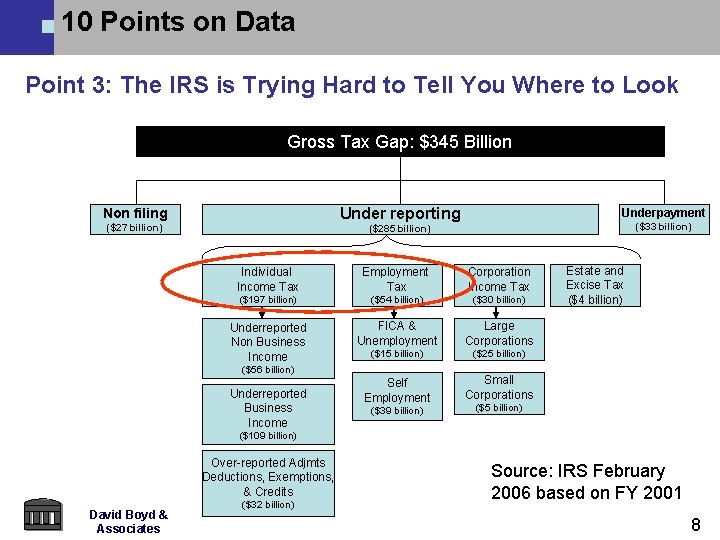 10 Points on Data

Point 3: The IRS is Trying Hard to Tell You Where to Look

Gross Tax Gap: $345 Billion

Non filing
($27 billion)

Under reporting
($285 billion)

Underpayment
($33 billion)

Individual Income Tax
($197 billion)

Employment Tax
($54 billion)

Corporation Income Tax
($30 billion)

Estate and Excise Tax
($4 billion)

Underreported Non Business Income
($56 billion)

Underreported Business Income
($109 billion)

Over-reported Adjmts Deductions, Exemptions, & Credits
($32 billion)

FICA & Unemployment
($15 billion)

Self Employment
($39 billion)

Large Corporations
($25 billion)

Small Corporations
($5 billion)

Source: IRS February 2006 based on FY 2001

David Boyd & Associates

8